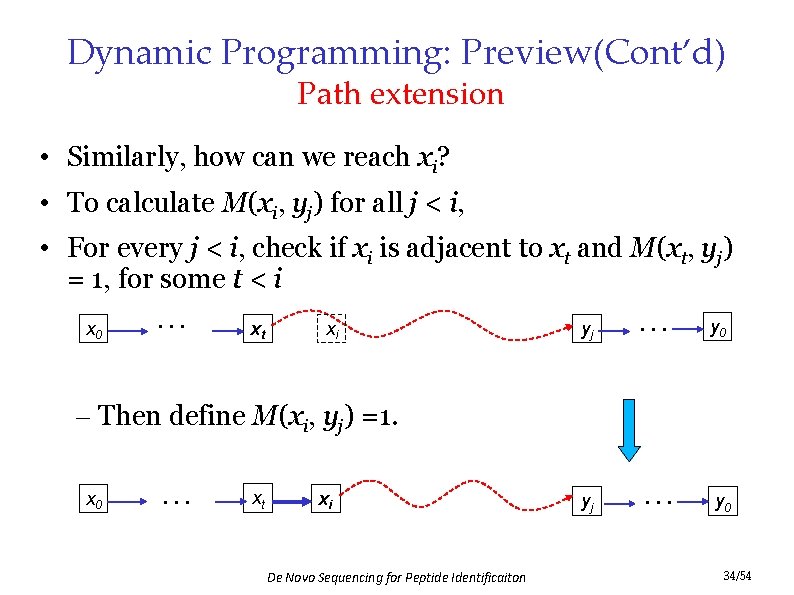 Dynamic Programming: Preview(Cont'd)
Path extension

• Similarly, how can we reach $x_i$?

• To calculate $M(x_i, y_j)$ for all $j < i$,

• For every $j < i$, check if $x_i$ is adjacent to $x_t$ and $M(x_t, y_j) = 1$, for some $t < i$

$x_0$ ... $x_t$ $x_i$ $y_j$ ... $y_0$

– Then define $M(x_i, y_j) = 1$.

$x_0$ ... $x_t$ $x_i$ $y_j$ ... $y_0$

De Novo Sequencing for Peptide Identificaiton

34/54